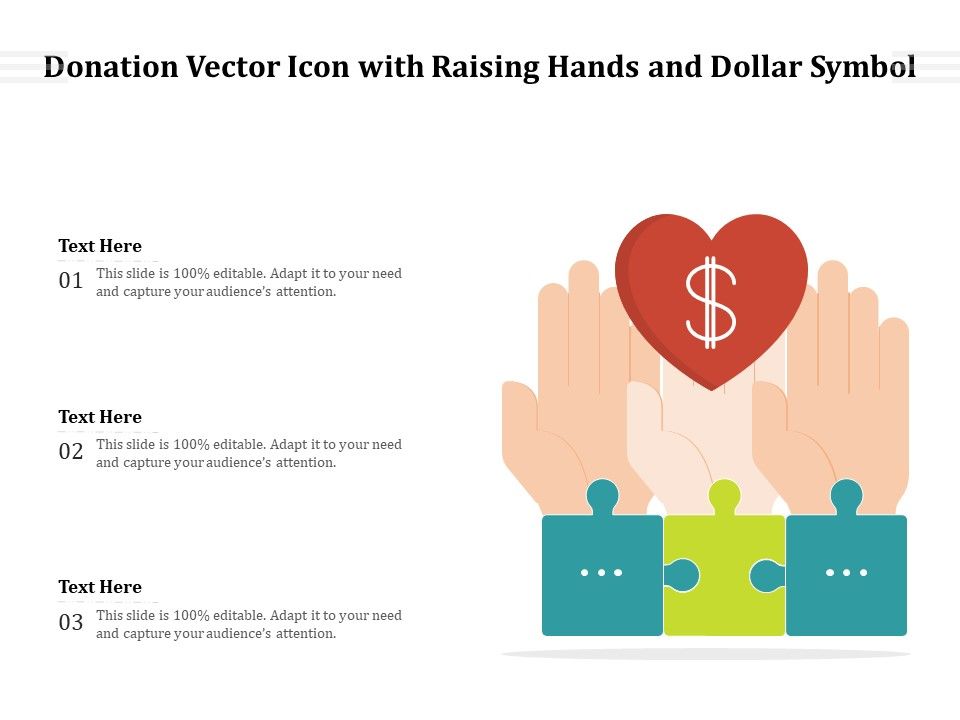 Donation Vector Icon with Raising Hands and Dollar Symbol

Text Here

01 This slide is 100% editable. Adapt it to your need and capture your audience's attention.

Text Here

02 This slide is 100% editable. Adapt it to your need and capture your audience's attention.

Text Here

03 This slide is 100% editable. Adapt it to your need and capture your audience's attention.

$

...

...